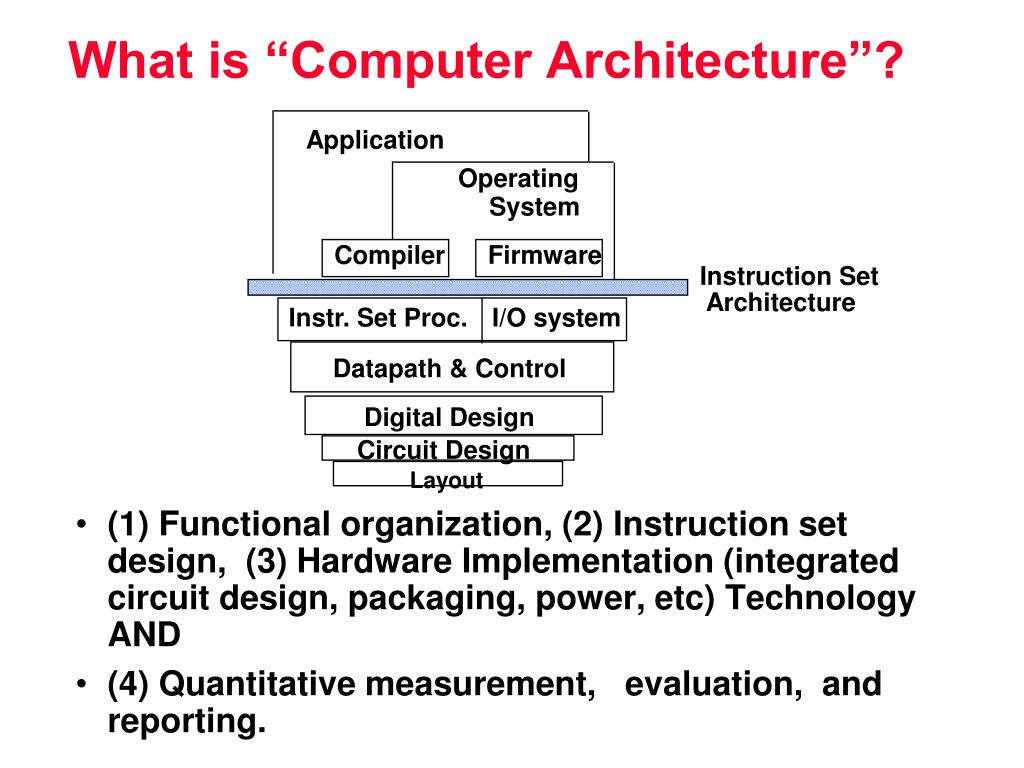 What is “Computer Architecture”?

Application

Operating System

Compiler

Firmware

Instruction Set Architecture

Instr. Set Proc.

I/O system

Datapath & Control

Digital Design

Circuit Design

Layout

• (1) Functional organization, (2) Instruction set design, (3) Hardware Implementation (integrated circuit design, packaging, power, etc) Technology AND

• (4) Quantitative measurement, evaluation, and reporting.